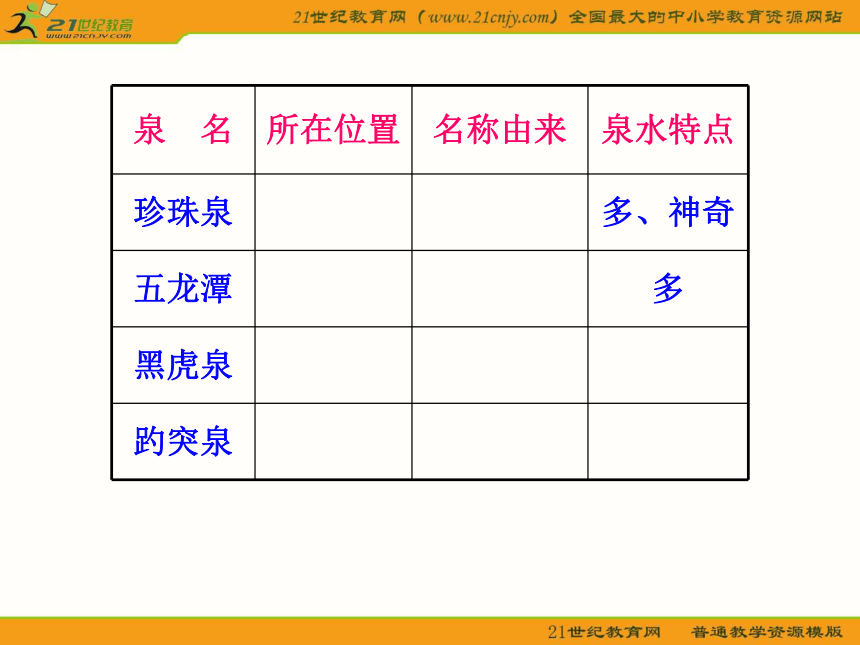 21世纪教育
www.21cnjy.com

21世纪教育网（www.21cnjy.com）全国最大的中小学教育资源网站

| 泉　名 | 所在位置 | 名称由来 | 泉水特点 |
|---|---|---|---|
| 珍珠泉 | | | 多、神奇 |
| 五龙潭 | | | 多 |
| 黑虎泉 | | | |
| 趵突泉 | | | |

21世纪教育网　　普通教学资源模版